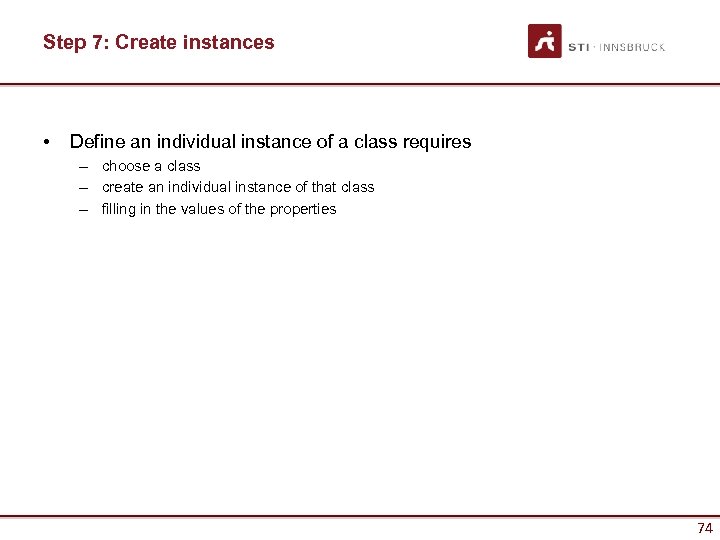 Step 7: Create instances

STI · INNSBRUCK

• Define an individual instance of a class requires
– choose a class
– create an individual instance of that class
– filling in the values of the properties

74